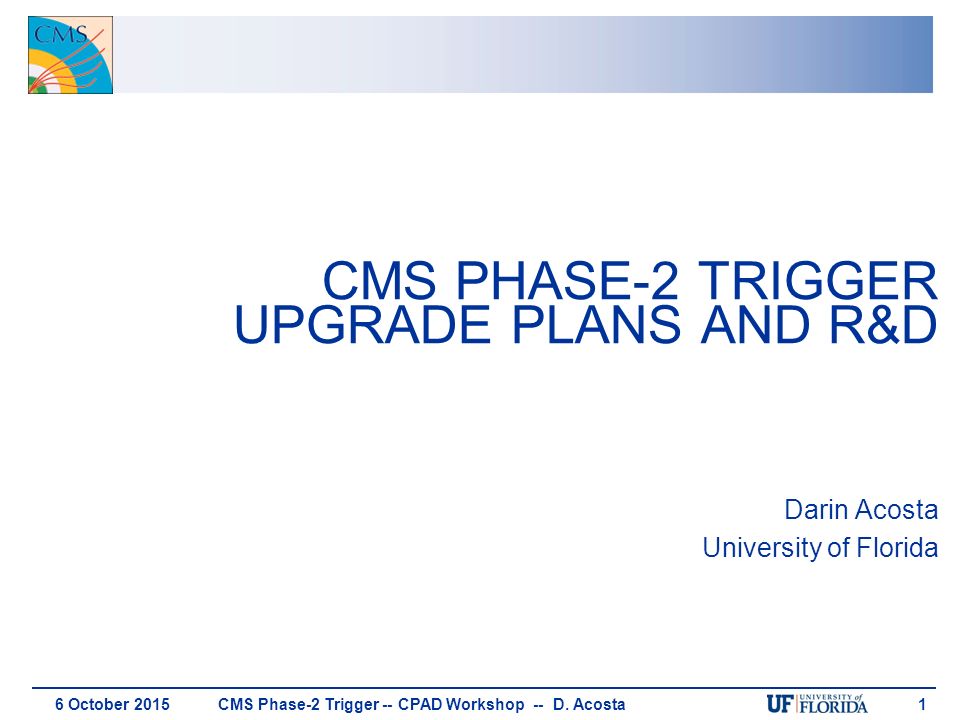 CMS

CMS PHASE-2 TRIGGER UPGRADE PLANS AND R&D

Darin Acosta
University of Florida

6 October 2015 CMS Phase-2 Trigger -- CPAD Workshop -- D. Acosta UF UNIVERSITY of FLORIDA 1